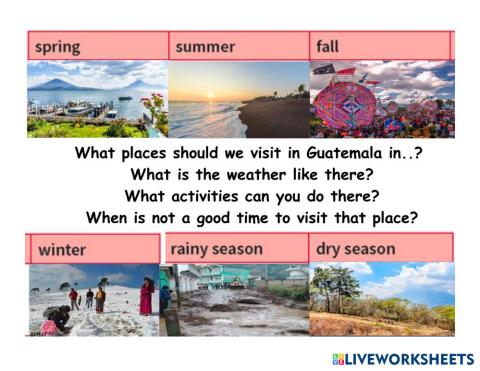 spring

summer

fall

What places should we visit in Guatemala in..?
What is the weather like there?
What activities can you do there?
When is not a good time to visit that place?

winter

rainy season

dry season

LIVEWORKSHEETS